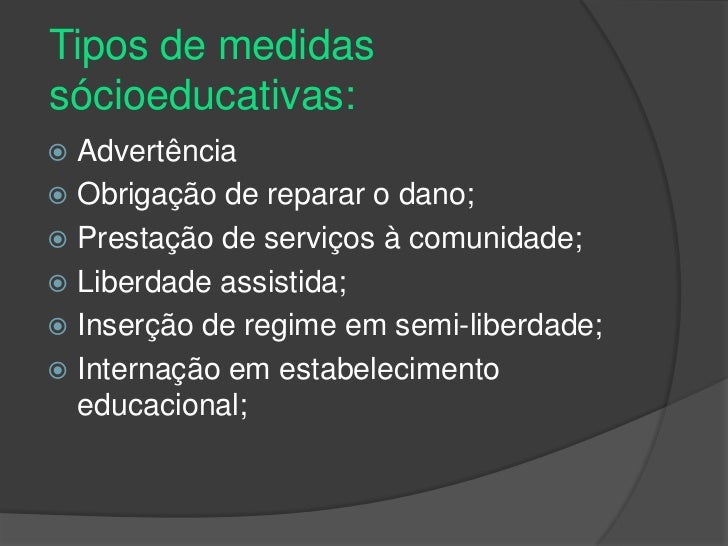 Tipos de medidas sócioeducativas:

Advertência
Obrigação de reparar o dano;
Prestação de serviços à comunidade;
Liberdade assistida;
Inserção de regime em semi-liberdade;
Internação em estabelecimento educacional;